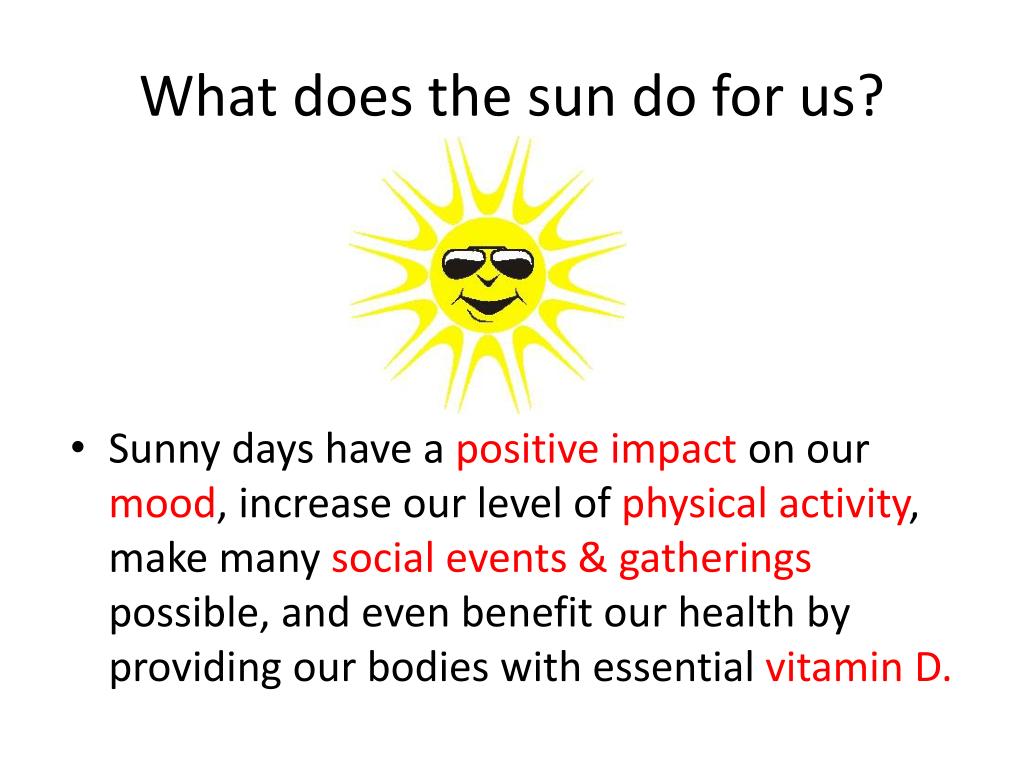 What does the sun do for us?

• Sunny days have a positive impact on our mood, increase our level of physical activity, make many social events & gatherings possible, and even benefit our health by providing our bodies with essential vitamin D.